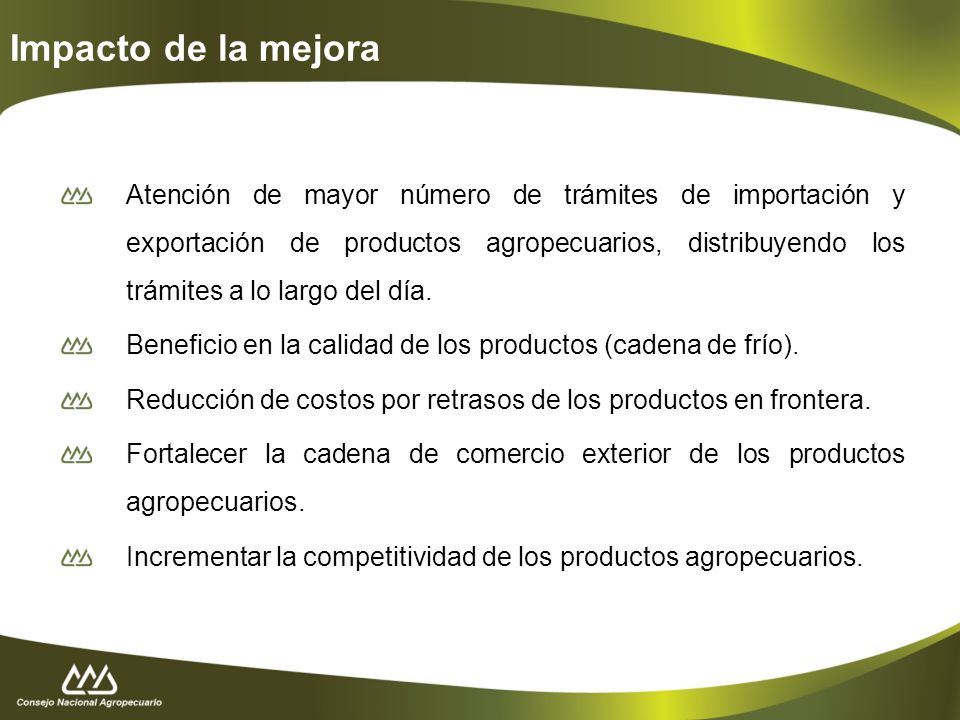 Impacto de la mejora

Atención de mayor número de trámites de importación y exportación de productos agropecuarios, distribuyendo los trámites a lo largo del día.

Beneficio en la calidad de los productos (cadena de frío).

Reducción de costos por retrasos de los productos en frontera.

Fortalecer la cadena de comercio exterior de los productos agropecuarios.

Incrementar la competitividad de los productos agropecuarios.

Consejo Nacional Agropecuario